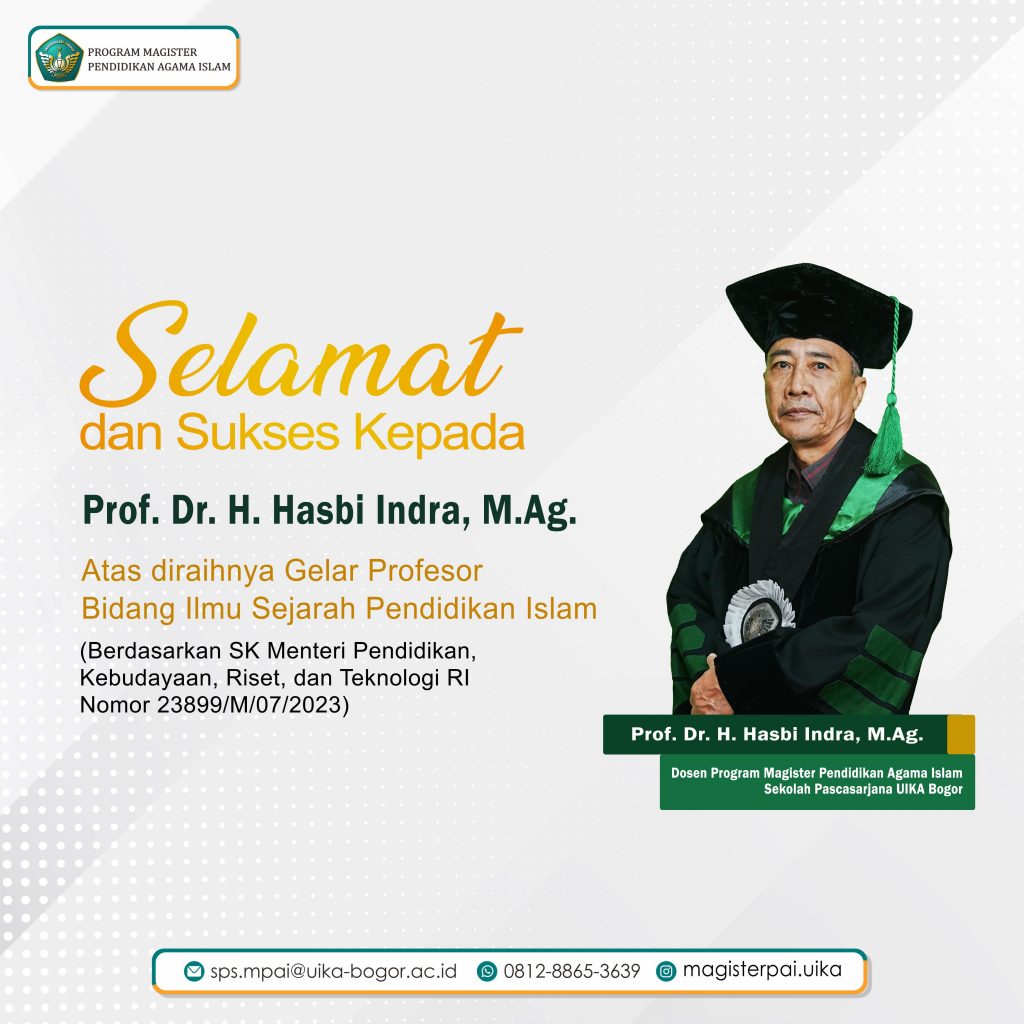 PROGRAM MAGISTER
PENDIDIKAN AGAMA ISLAM

Selamat
dan Sukses Kepada

Prof. Dr. H. Hasbi Indra, M.Ag.

Atas diraihnya Gelar Profesor
Bidang Ilmu Sejarah Pendidikan Islam

(Berdasarkan SK Menteri Pendidikan, Kebudayaan, Riset, dan Teknologi RI Nomor 23899/M/07/2023)

Prof. Dr. H. Hasbi Indra, M.Ag.

Dosen Program Magister Pendidikan Agama Islam
Sekolah Pascasarjana UIKA Bogor

sps.mpai@uika-bogor.ac.id 0812-8865-3639 magisterpai.uika